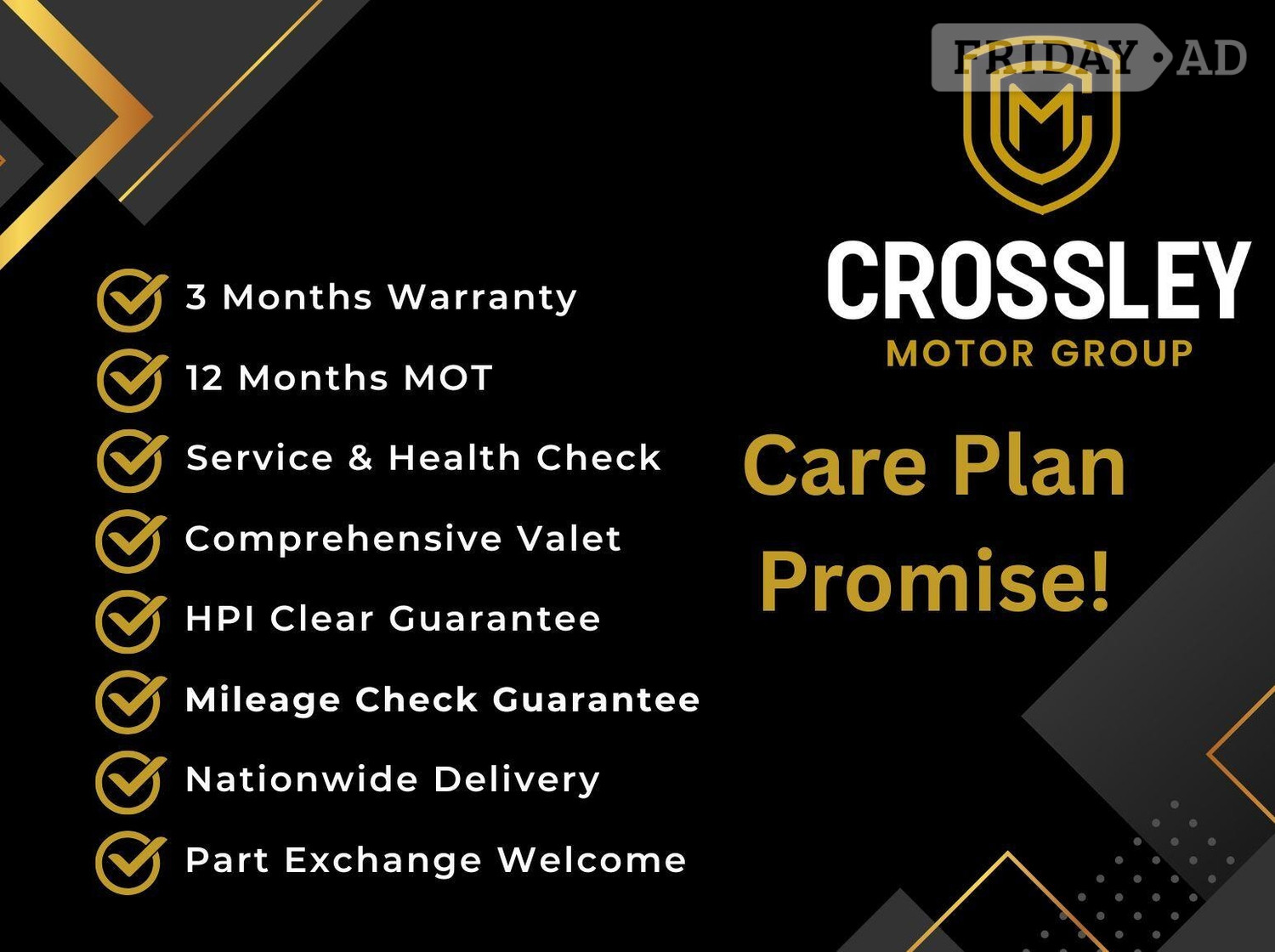 FRIDAY AD

MC

CROSSLEY
MOTOR GROUP

3 Months Warranty
12 Months MOT
Service & Health Check
Comprehensive Valet
HPI Clear Guarantee
Mileage Check Guarantee
Nationwide Delivery
Part Exchange Welcome

Care Plan Promise!